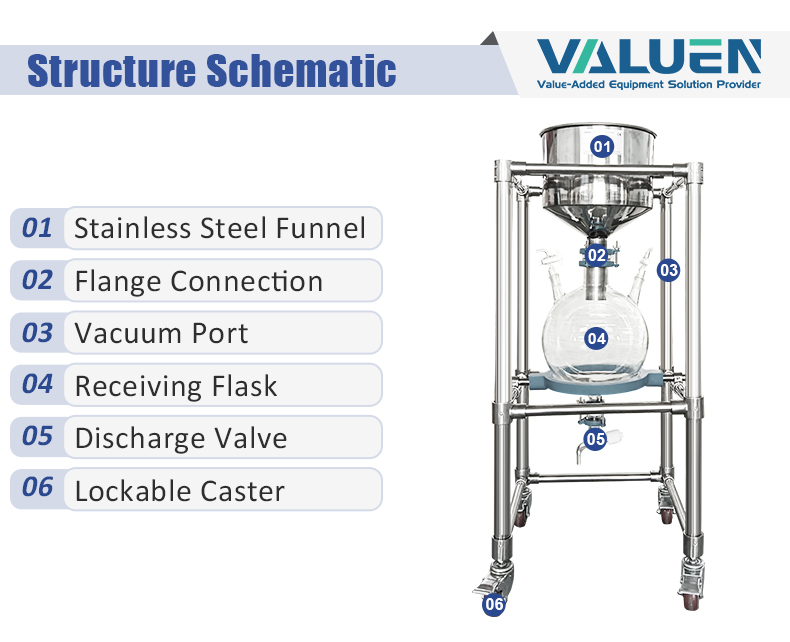 Structure Schematic

VALUEN
Value-Added Equipment Solution Provider

01 Stainless Steel Funnel
02 Flange Connection
03 Vacuum Port
04 Receiving Flask
05 Discharge Valve
06 Lockable Caster

01
02
03
04
05
06